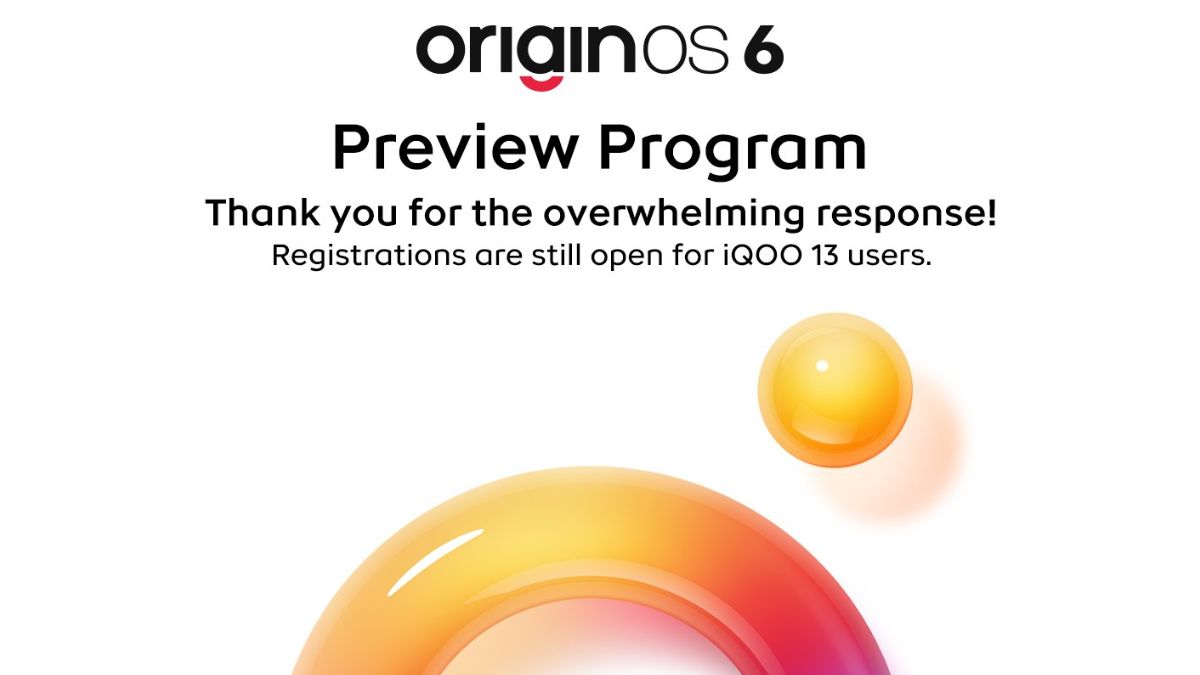 originOS 6

Preview Program

Thank you for the overwhelming response!

Registrations are still open for iQOO 13 users.